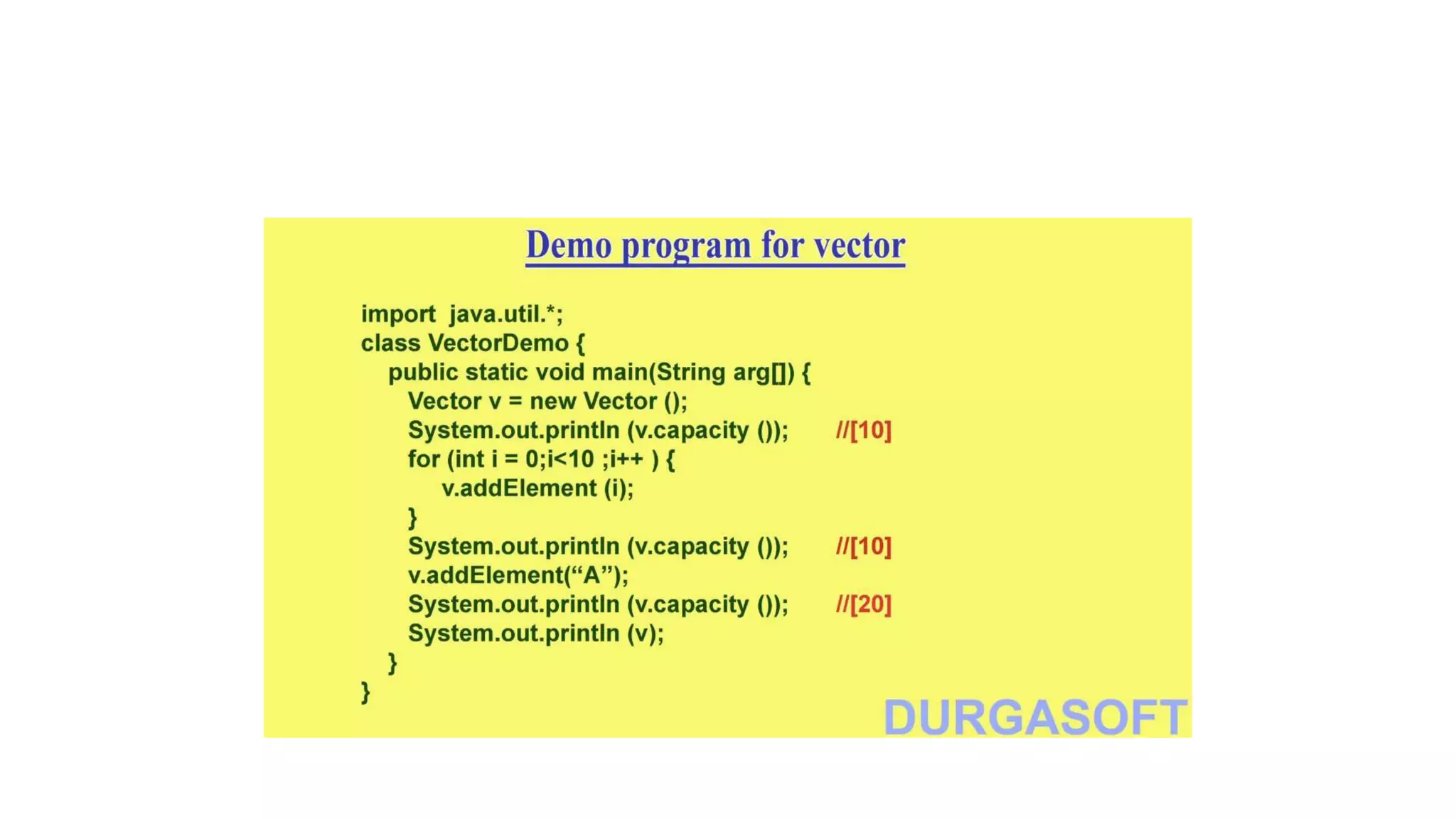 Demo program for vector

import java.util.*;
class VectorDemo {
 public static void main(String arg[]) {
  Vector v = new Vector ();
  System.out.println (v.capacity ()); //[10]
  for (int i = 0;i<10 ;i++ ) {
   v.addElement (i);
  }
  System.out.println (v.capacity ()); //[10]
  v.addElement(“A”);
  System.out.println (v.capacity ()); //[20]
  System.out.println (v);
 }
}

DURGASOFT